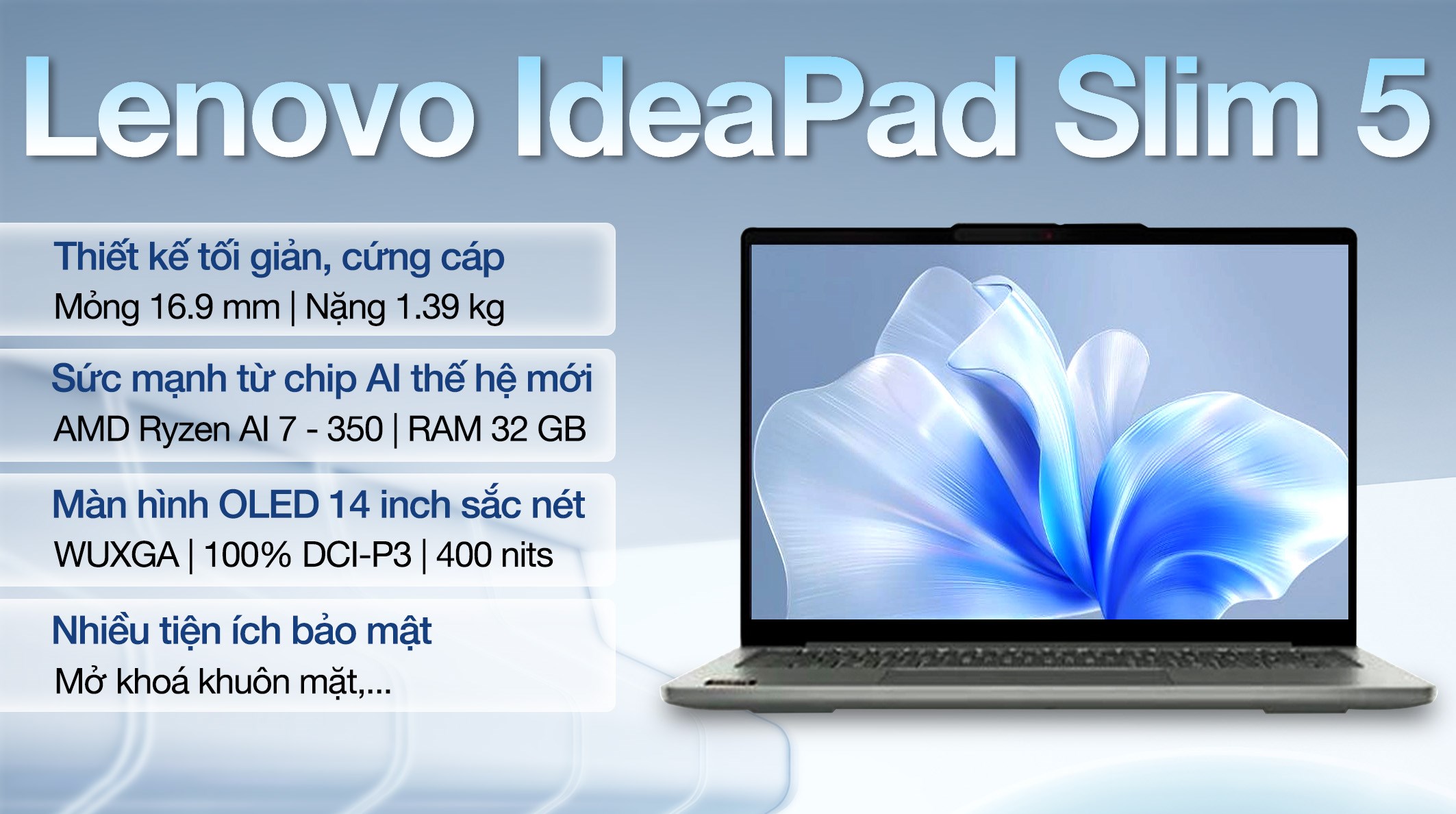 Lenovo IdeaPad Slim 5

Thiết kế tối giản, cứng cáp
Mỏng 16.9 mm | Nặng 1.39 kg

Sức mạnh từ chip AI thế hệ mới
AMD Ryzen AI 7 - 350 | RAM 32 GB

Màn hình OLED 14 inch sắc nét
WUXGA | 100% DCI-P3 | 400 nits

Nhiều tiện ích bảo mật
Mở khoá khuôn mặt,...